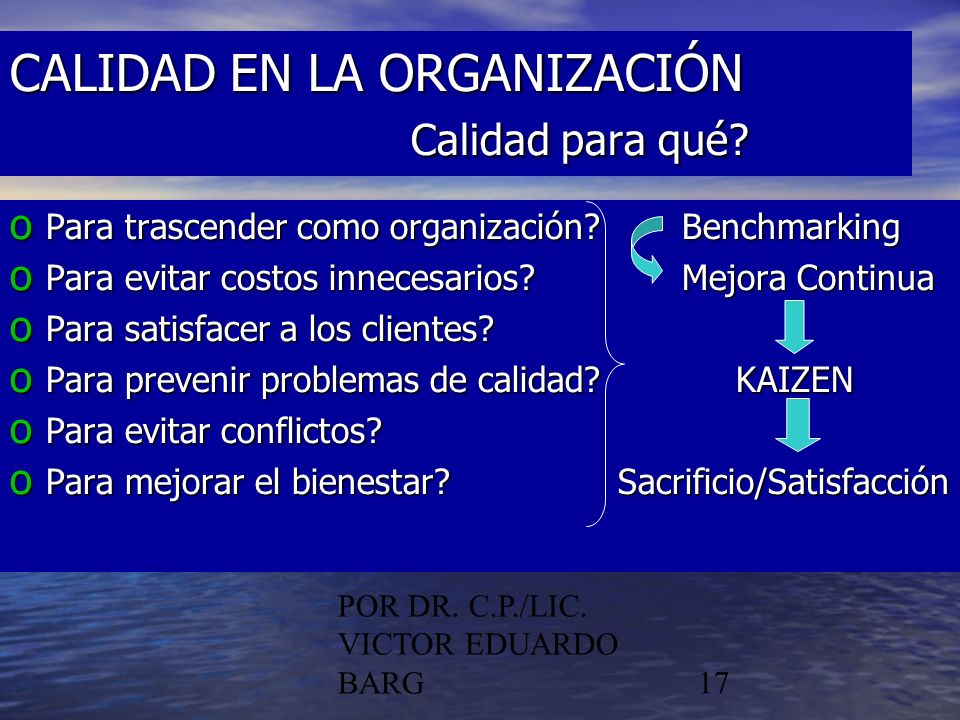 CALIDAD EN LA ORGANIZACIÓN
Calidad para qué?

o Para trascender como organización?
o Para evitar costos innecesarios?
o Para satisfacer a los clientes?
o Para prevenir problemas de calidad?
o Para evitar conflictos?
o Para mejorar el bienestar?

Benchmarking
Mejora Continua
KAIZEN
Sacrificio/Satisfacción

POR DR. C.P./LIC. VICTOR EDUARDO BARG

17